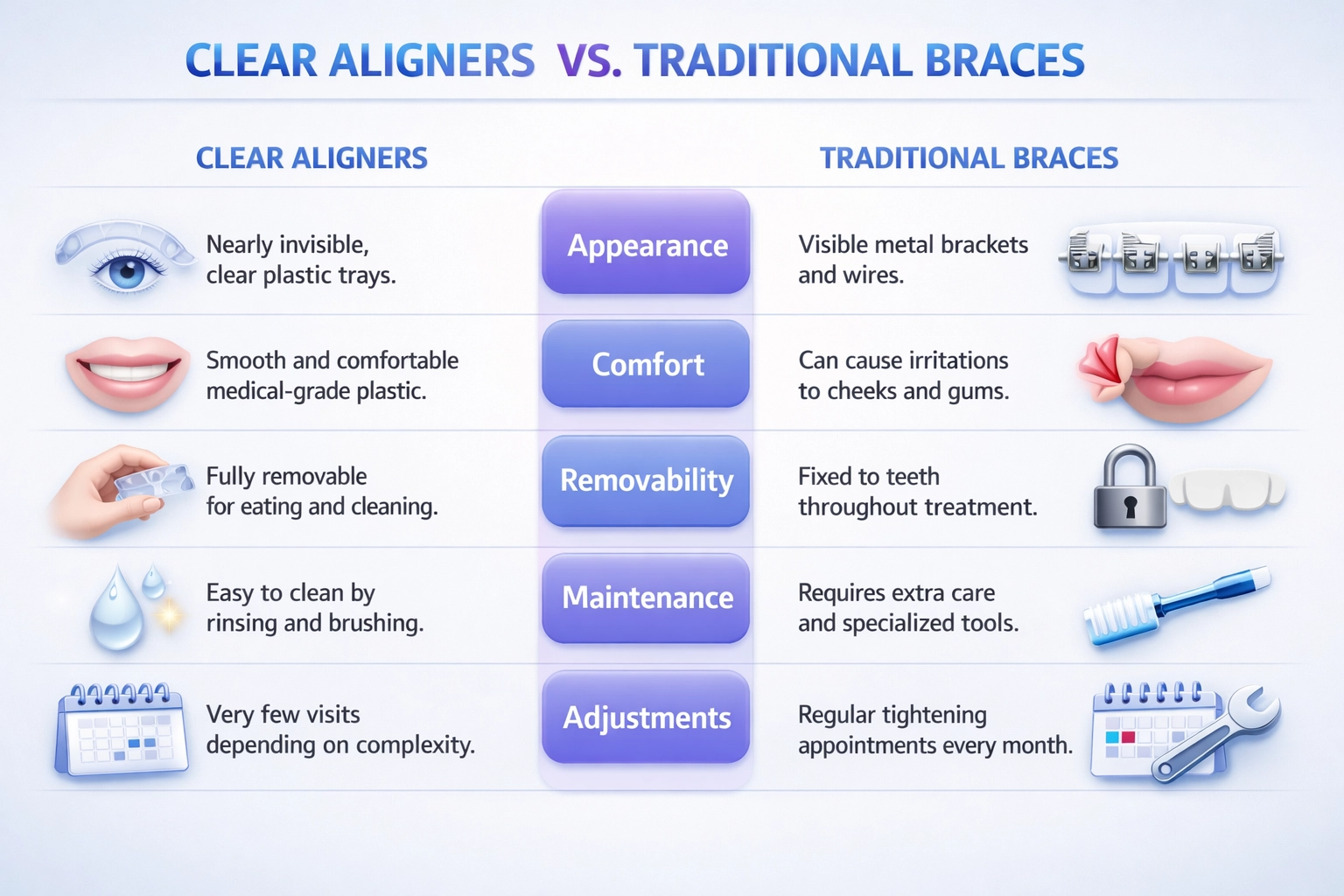 CLEAR ALIGNERS VS. TRADITIONAL BRACES

| CLEAR ALIGNERS | | TRADITIONAL BRACES |
|---|---|---|
| Nearly invisible, clear plastic trays. | Appearance | Visible metal brackets and wires. |
| Smooth and comfortable medical-grade plastic. | Comfort | Can cause irritations to cheeks and gums. |
| Fully removable for eating and cleaning. | Removability | Fixed to teeth throughout treatment. |
| Easy to clean by rinsing and brushing. | Maintenance | Requires extra care and specialized tools. |
| Very few visits depending on complexity. | Adjustments | Regular tightening appointments every month. |